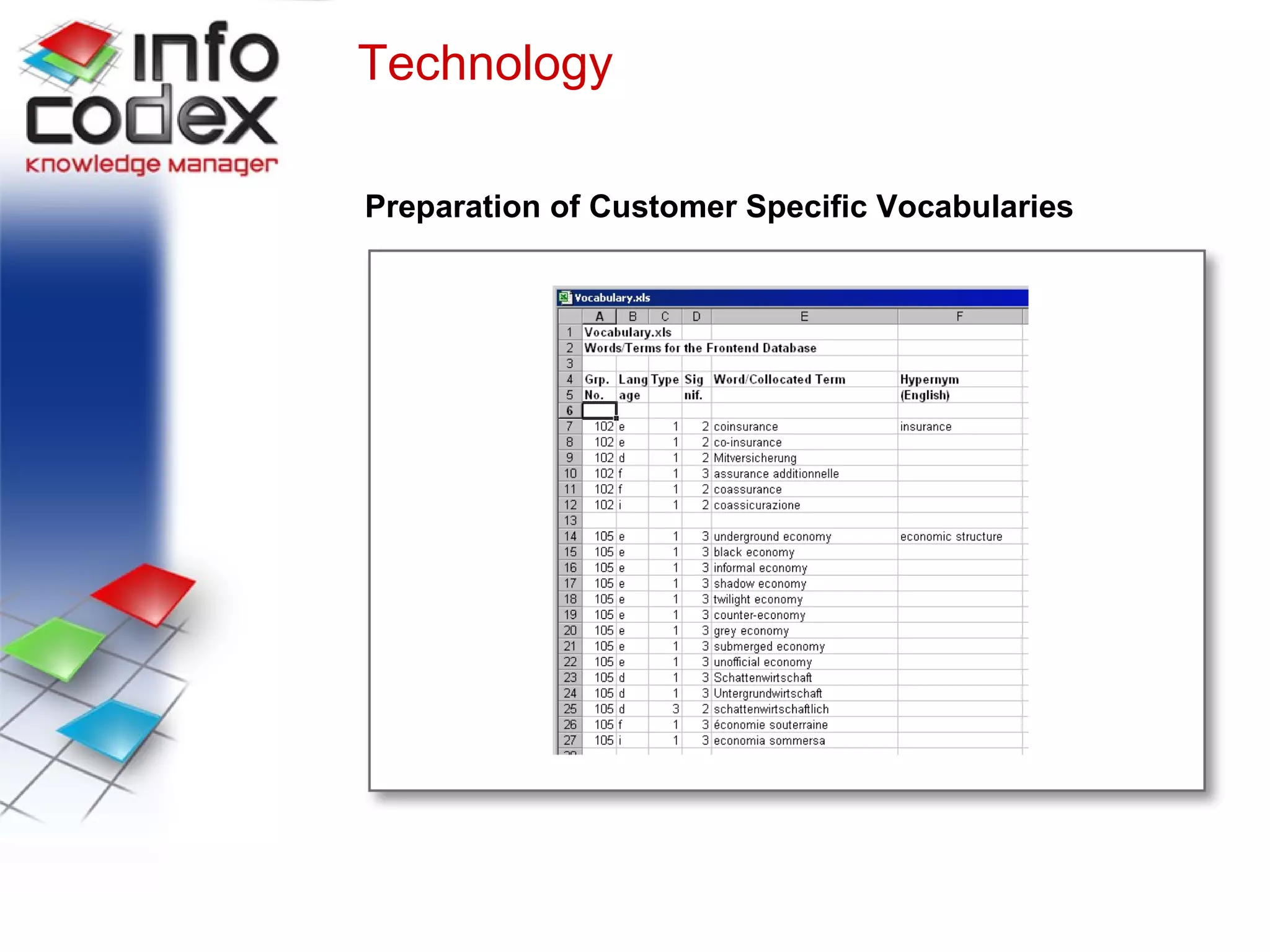 info codex
knowledge manager

Technology

Preparation of Customer Specific Vocabularies

Vocabulary.xls

| | A | B | C | D | E | F |
|---|---|---|---|---|---|---|
| 1 | Vocabulary.xls | | | | | |
| 2 | Words/Terms for the Frontend Database | | | | | |
| 3 | | | | | | |
| 4 | Grp. | Lang | Type | Sig | Word/Collocated Term | Hypernym |
| 5 | No. | age | | nif. | | (English) |
| 6 | | | | | | |
| 7 | 102 | e | 1 | 2 | coinsurance | insurance |
| 8 | 102 | e | 1 | 2 | co-insurance | |
| 9 | 102 | d | 1 | 2 | Mitversicherung | |
| 10 | 102 | f | 1 | 3 | assurance additionnelle | |
| 11 | 102 | f | 1 | 2 | coassurance | |
| 12 | 102 | i | 1 | 2 | coassicurazione | |
| 13 | | | | | | |
| 14 | 105 | e | 1 | 3 | underground economy | economic structure |
| 15 | 105 | e | 1 | 3 | black economy | |
| 16 | 105 | e | 1 | 3 | informal economy | |
| 17 | 105 | e | 1 | 3 | shadow economy | |
| 18 | 105 | e | 1 | 3 | twilight economy | |
| 19 | 105 | e | 1 | 3 | counter-economy | |
| 20 | 105 | e | 1 | 3 | grey economy | |
| 21 | 105 | e | 1 | 3 | submerged economy | |
| 22 | 105 | e | 1 | 3 | unofficial economy | |
| 23 | 105 | d | 1 | 3 | Schattenwirtschaft | |
| 24 | 105 | d | 1 | 3 | Untergrundwirtschaft | |
| 25 | 105 | d | 3 | 2 | schattenwirtschaftlich | |
| 26 | 105 | f | 1 | 3 | économie souterraine | |
| 27 | 105 | i | 1 | 3 | economia sommersa | |